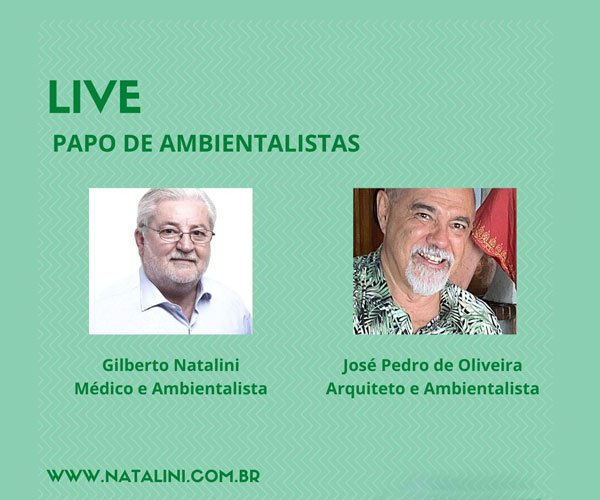 LIVE

PAPO DE AMBIENTALISTAS

Gilberto Natalini
Médico e Ambientalista

José Pedro de Oliveira
Arquiteto e Ambientalista

WWW.NATALINI.COM.BR